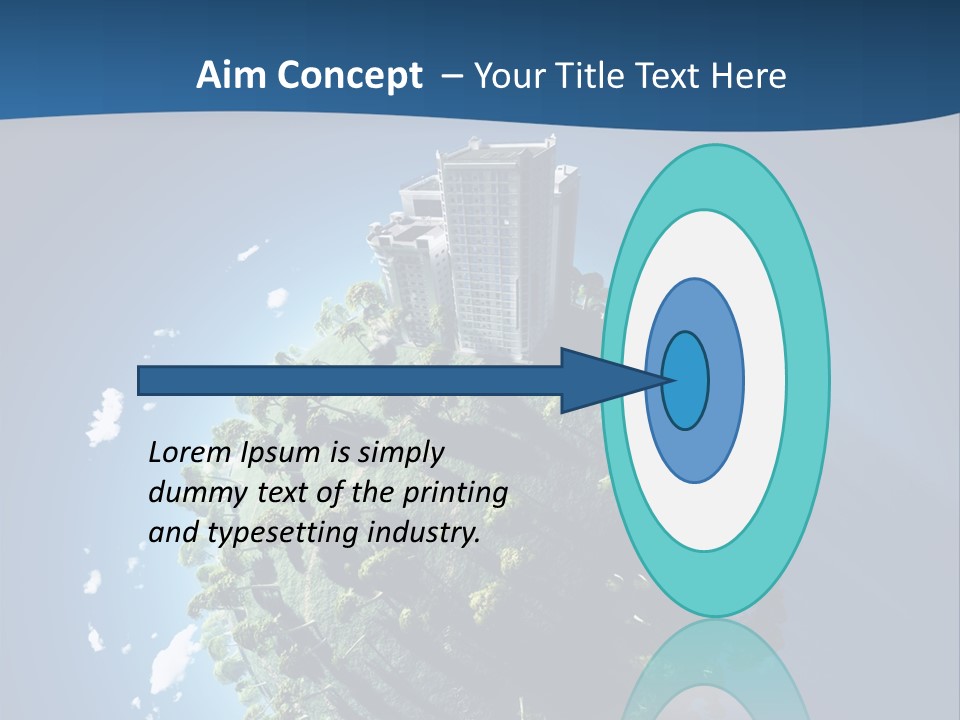 Aim Concept – Your Title Text Here

Lorem Ipsum is simply dummy text of the printing and typesetting industry.